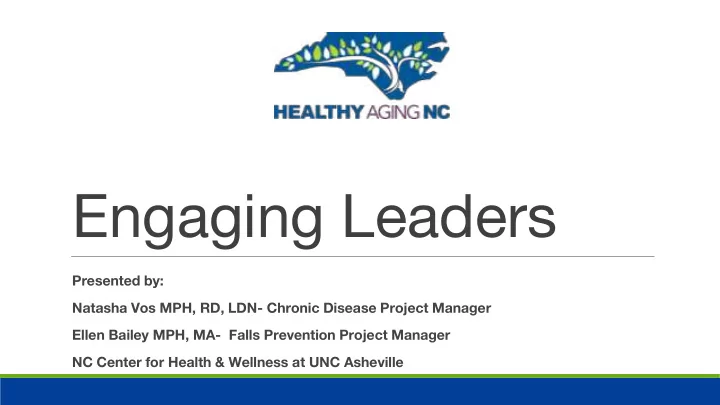 HEALTHY AGING NC

Engaging Leaders

Presented by:

Natasha Vos MPH, RD, LDN- Chronic Disease Project Manager

Ellen Bailey MPH, MA- Falls Prevention Project Manager

NC Center for Health & Wellness at UNC Asheville